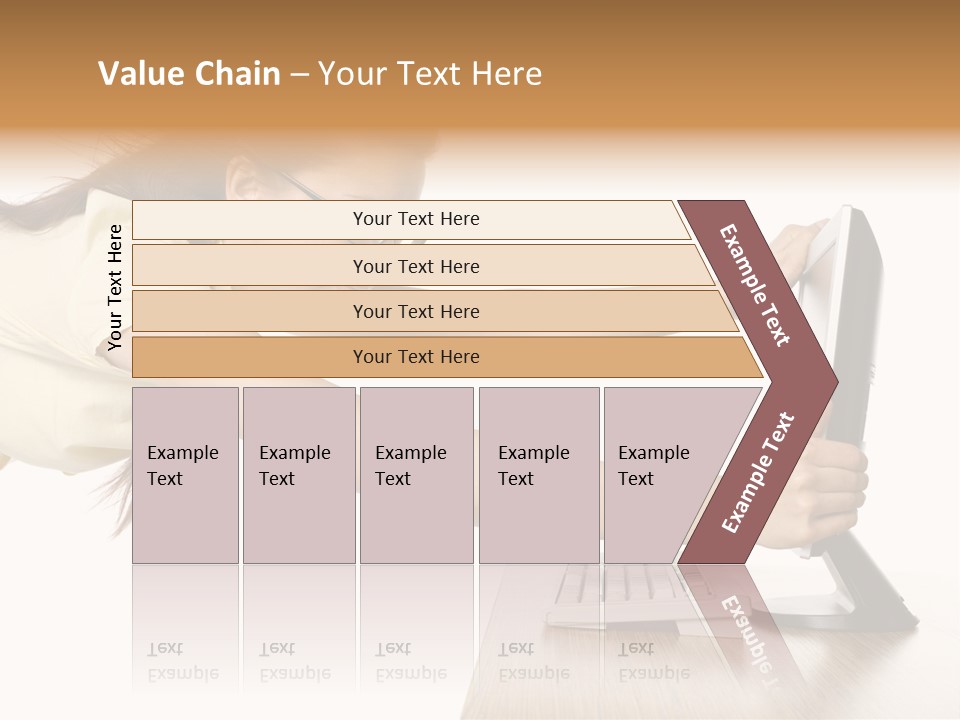 Value Chain – Your Text Here

Your Text Here

Your Text Here

Your Text Here

Your Text Here

Your Text Here

Example Text

Example Text

Example Text

Example Text

Example Text

Example Text

Example Text